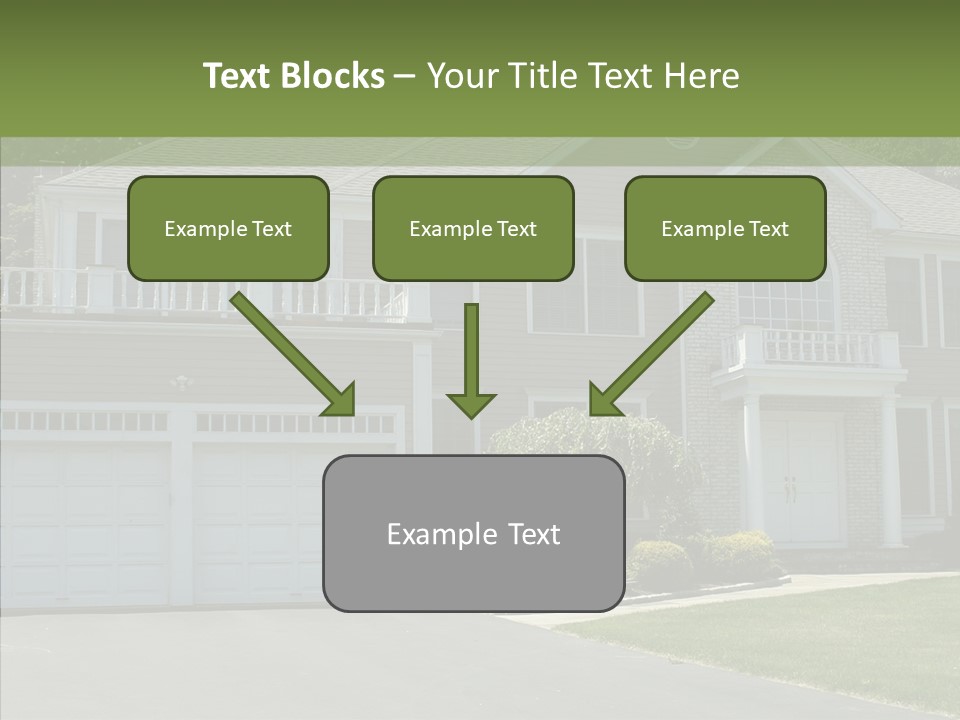 Text Blocks – Your Title Text Here

Example Text

Example Text

Example Text

Example Text